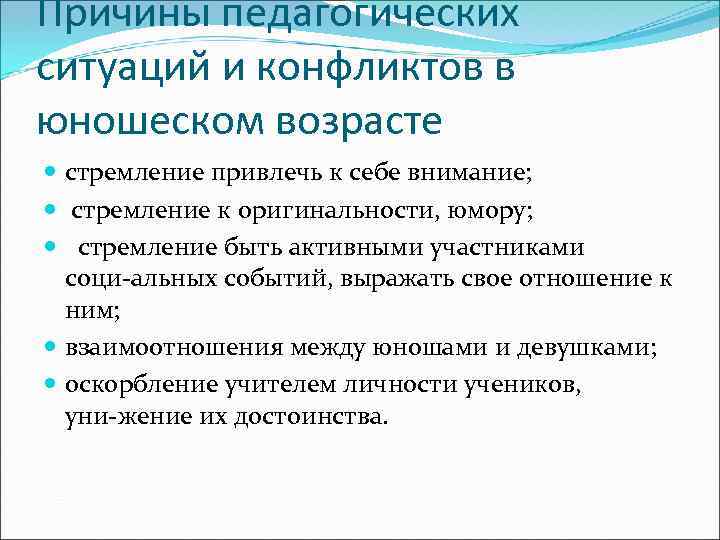 Причины педагогических ситуаций и конфликтов в юношеском возрасте

- стремление привлечь к себе внимание;
- стремление к оригинальности, юмору;
- стремление быть активными участниками соци-альных событий, выражать свое отношение к ним;
- взаимоотношения между юношами и девушками;
- оскорбление учителем личности учеников, уни-жение их достоинства.